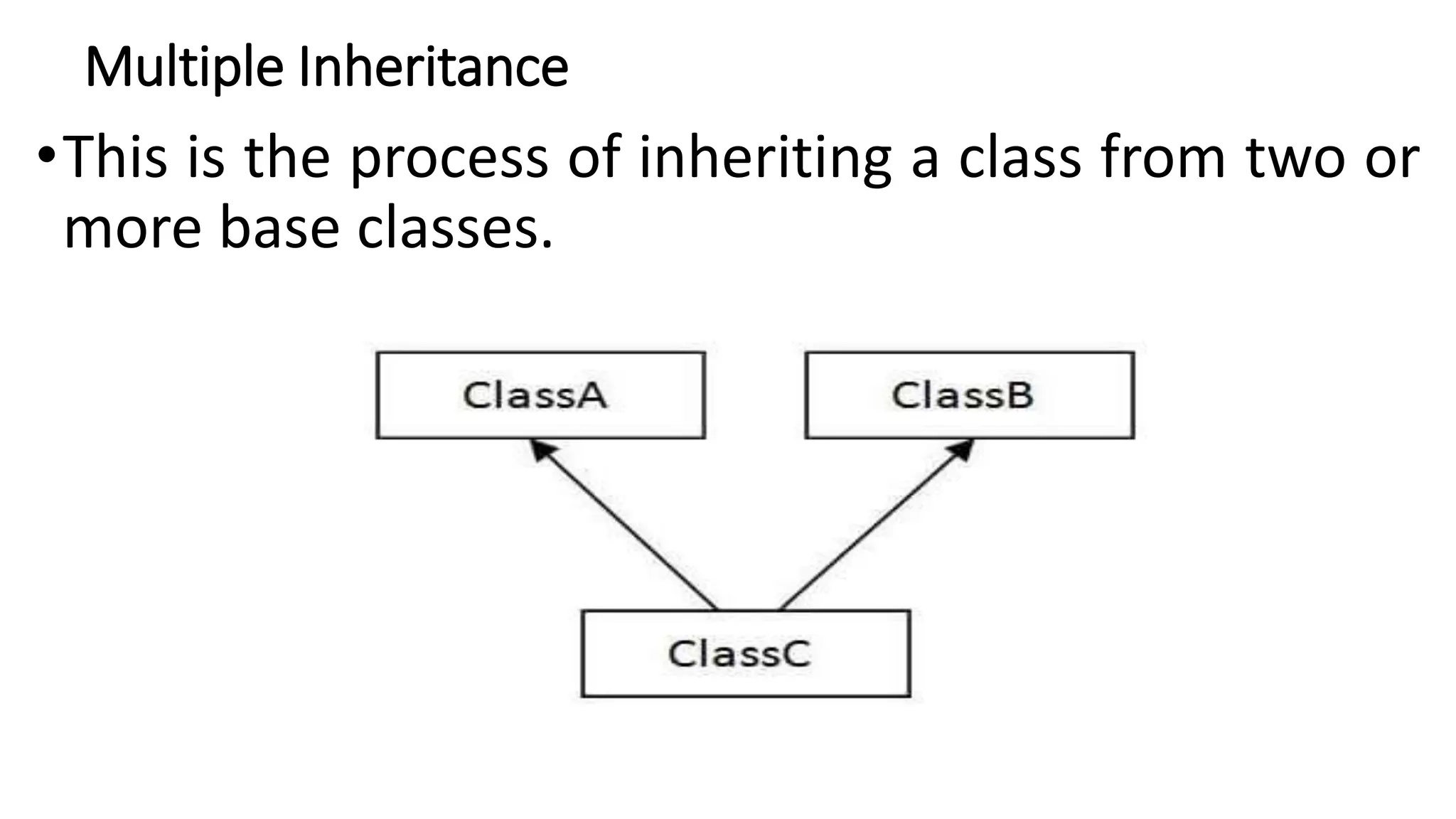 Multiple Inheritance

• This is the process of inheriting a class from two or more base classes.

ClassA

ClassB

ClassC